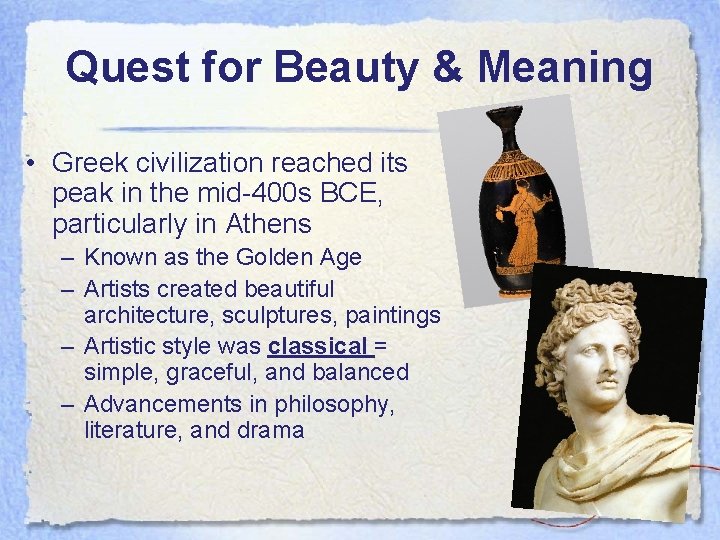 Quest for Beauty & Meaning

• Greek civilization reached its peak in the mid-400s BCE, particularly in Athens
– Known as the Golden Age
– Artists created beautiful architecture, sculptures, paintings
– Artistic style was classical = simple, graceful, and balanced
– Advancements in philosophy, literature, and drama